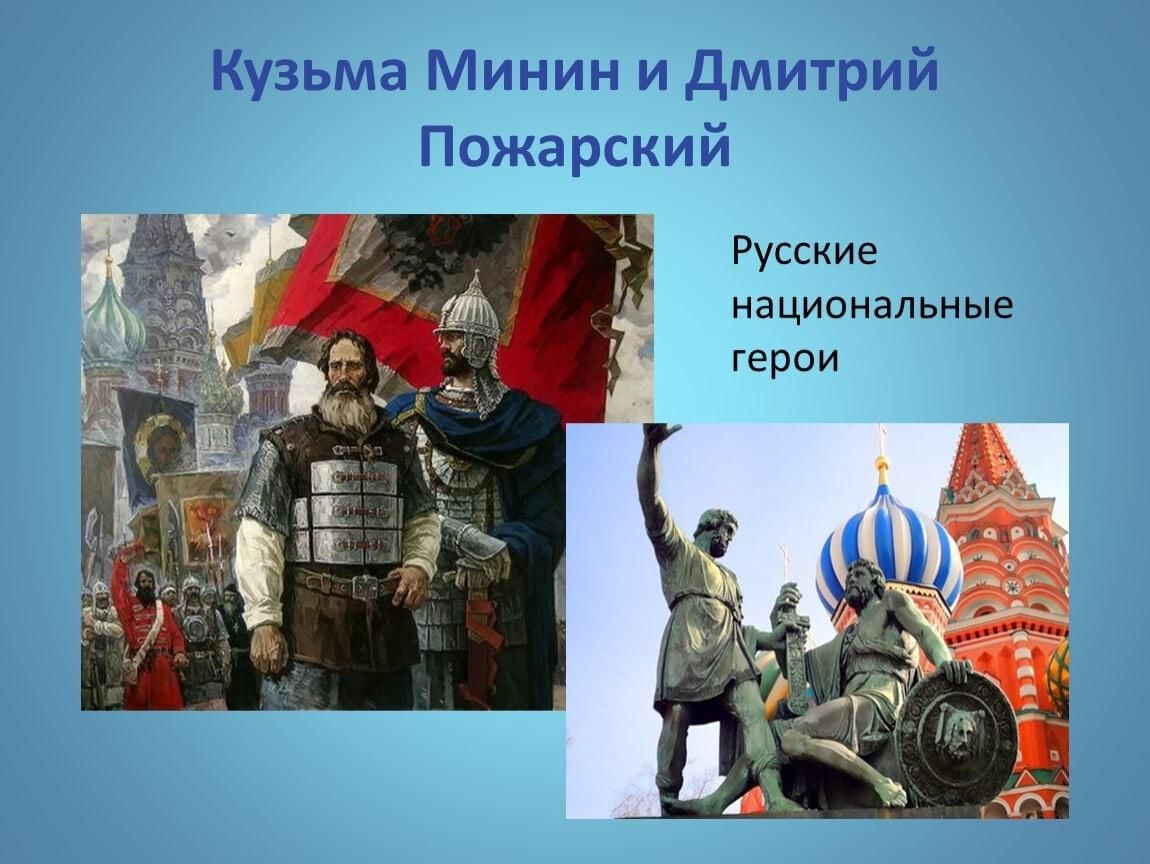 Кузьма Минин и Дмитрий Пожарский

Русские национальные герои